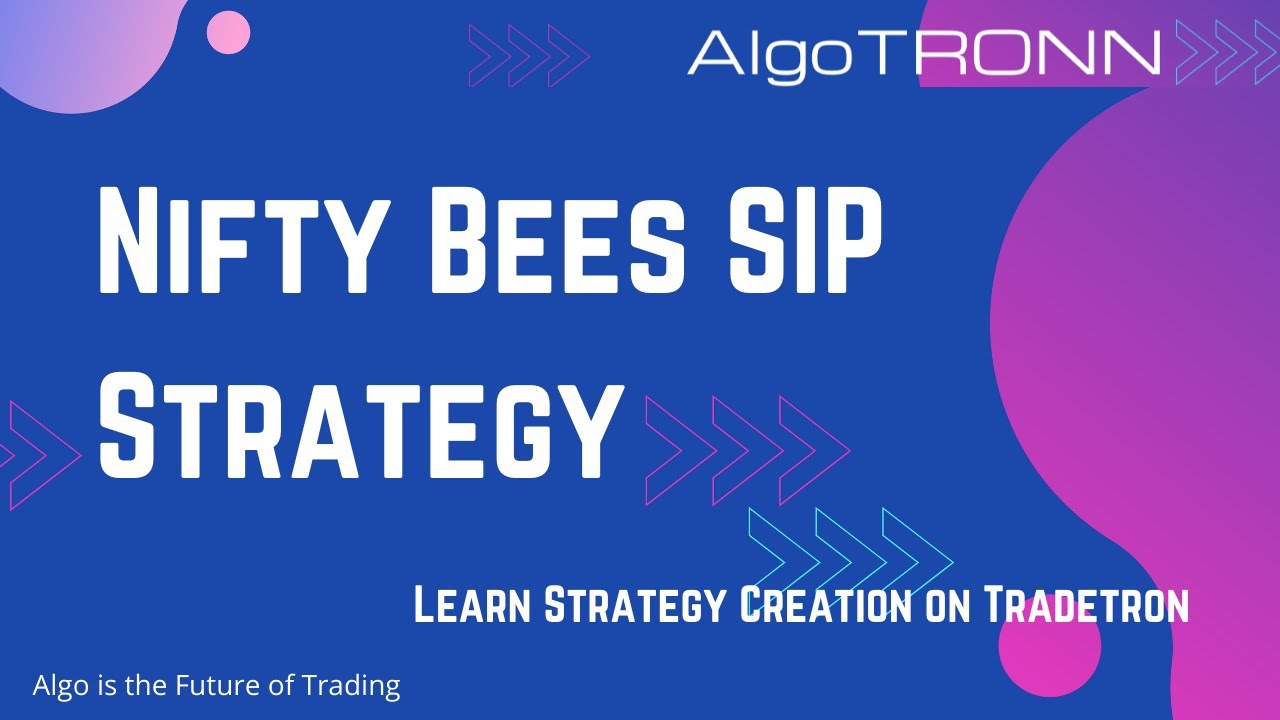 AlgoTRONN

Nifty Bees SIP Strategy

Learn Strategy Creation on Tradetron

Algo is the Future of Trading